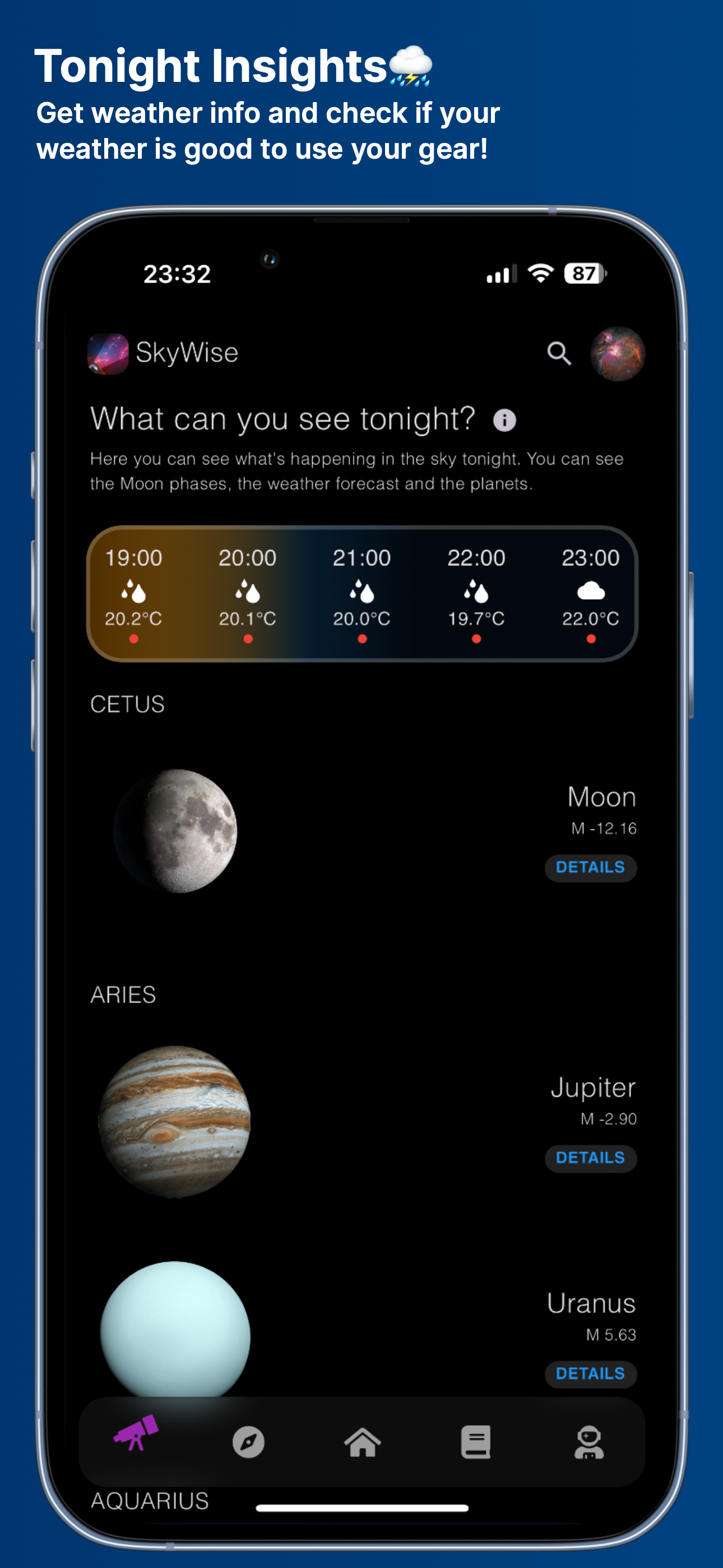 Tonight Insights⛈️
Get weather info and check if your weather is good to use your gear!

23:32

87

SkyWise

What can you see tonight?

Here you can see what's happening in the sky tonight. You can see the Moon phases, the weather forecast and the planets.

| 19:00 | 20:00 | 21:00 | 22:00 | 23:00 |
|---|---|---|---|---|
| 20.2°C | 20.1°C | 20.0°C | 19.7°C | 22.0°C |

CETUS

Moon
M -12.16
DETAILS

ARIES

Jupiter
M -2.90
DETAILS

Uranus
M 5.63
DETAILS

AQUARIUS